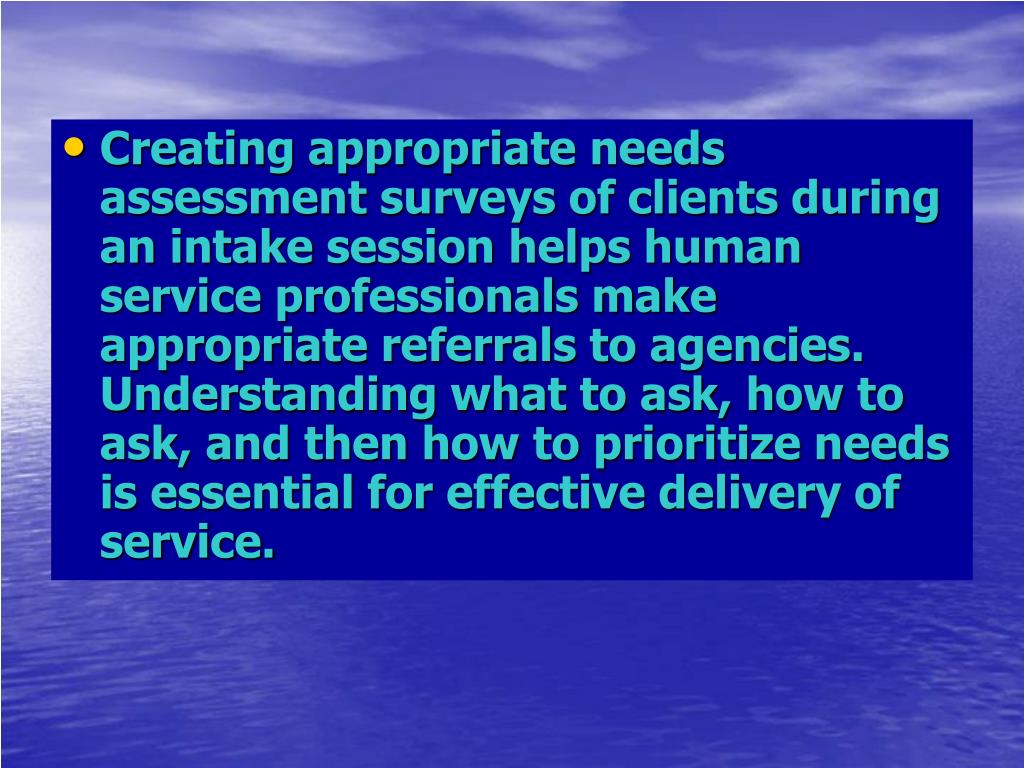 • Creating appropriate needs assessment surveys of clients during an intake session helps human service professionals make appropriate referrals to agencies. Understanding what to ask, how to ask, and then how to prioritize needs is essential for effective delivery of service.